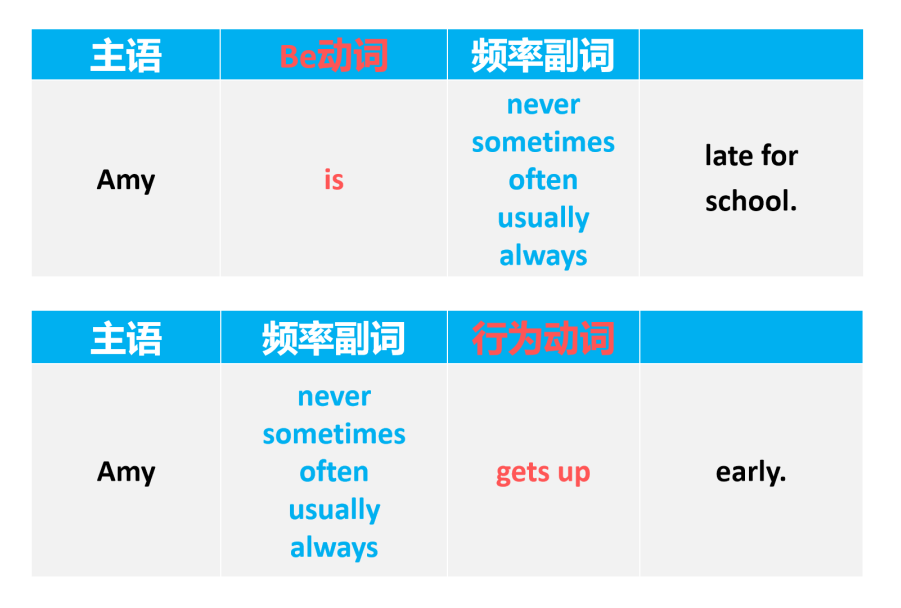 | 主语 | Be动词 | 频率副词 | |
|---|---|---|---|
| Amy | is | never sometimes often usually always | late for school. |

| 主语 | 频率副词 | 行为动词 | |
|---|---|---|---|
| Amy | never sometimes often usually always | gets up | early. |